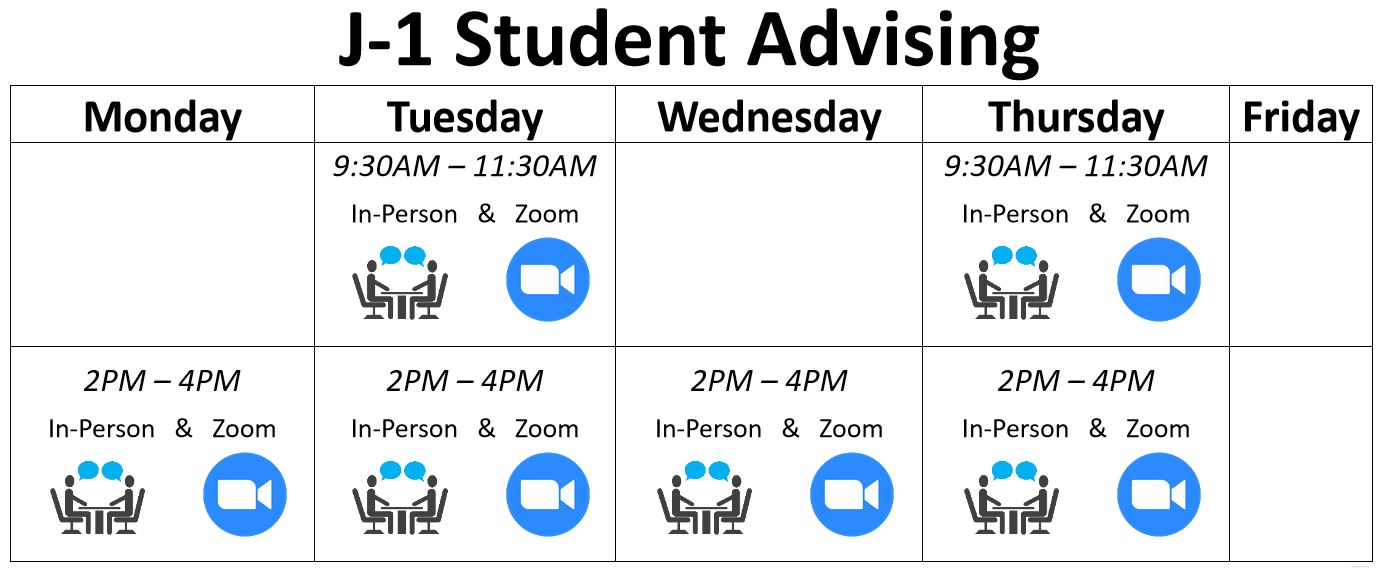 J-1 Student Advising

| Monday | Tuesday | Wednesday | Thursday | Friday |
|---|---|---|---|---|
| | 9:30AM – 11:30AM In-Person & Zoom | | 9:30AM – 11:30AM In-Person & Zoom | |
| 2PM – 4PM In-Person & Zoom | 2PM – 4PM In-Person & Zoom | 2PM – 4PM In-Person & Zoom | 2PM – 4PM In-Person & Zoom | |